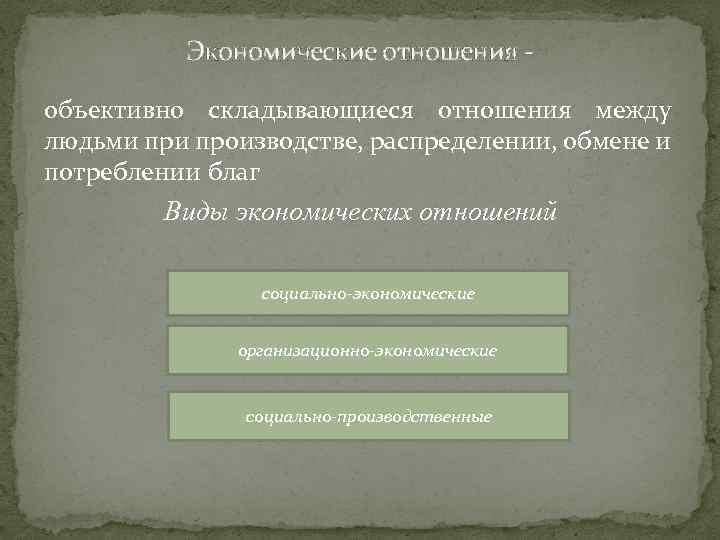 Экономические отношения -

объективно складывающиеся отношения между людьми при производстве, распределении, обмене и потреблении благ

Виды экономических отношений

социально-экономические

организационно-экономические

социально-производственные